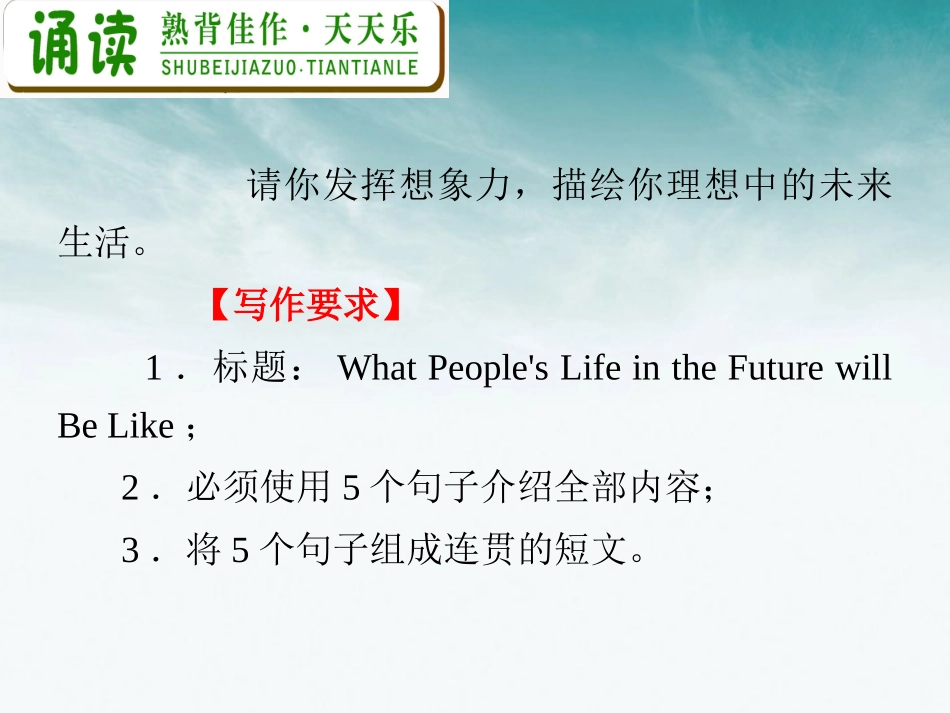 诵读 熟背佳作·天天乐
SHUBEIJIAZUO·TIANTIANLE

请你发挥想象力，描绘你理想中的未来生活。

【写作要求】

1．标题： What People's Life in the Future will Be Like；

2．必须使用 5 个句子介绍全部内容；

3．将 5 个句子组成连贯的短文。